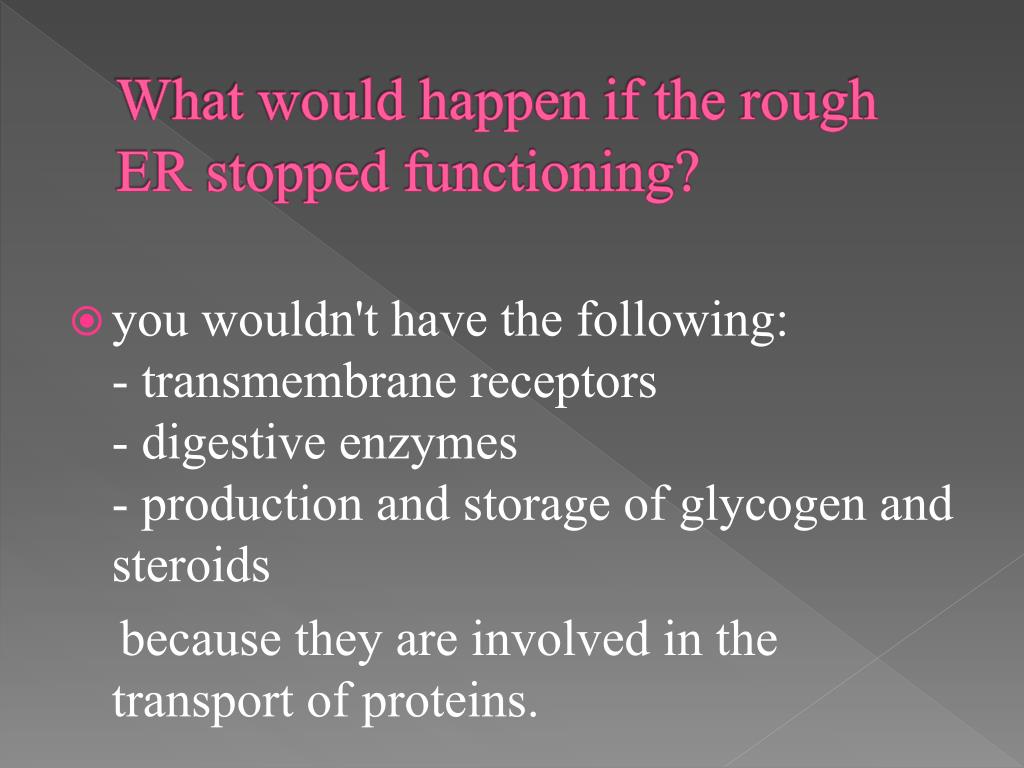 What would happen if the rough ER stopped functioning?

you wouldn't have the following:
- transmembrane receptors
- digestive enzymes
- production and storage of glycogen and steroids

because they are involved in the transport of proteins.